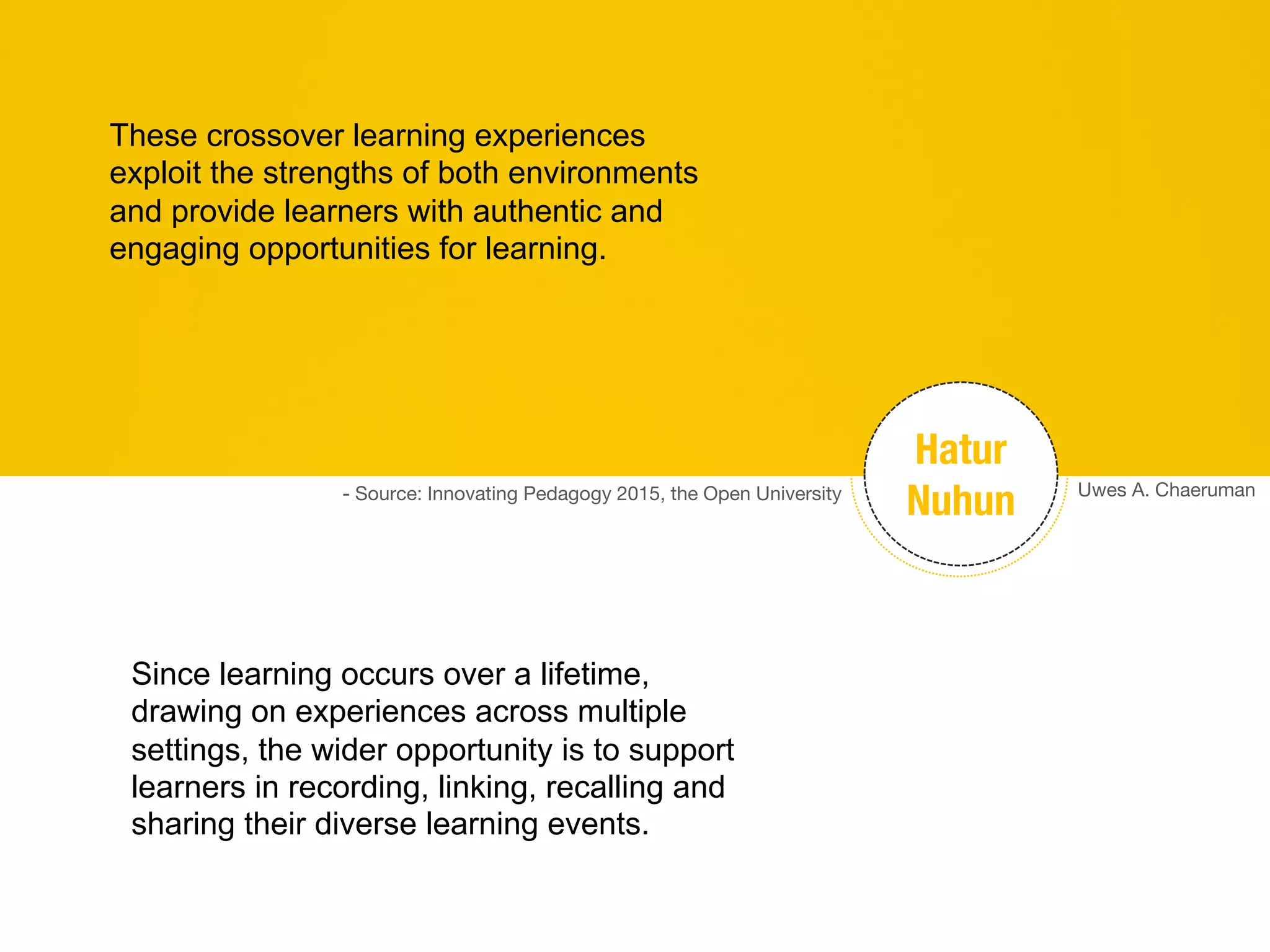 These crossover learning experiences exploit the strengths of both environments and provide learners with authentic and engaging opportunities for learning.

- Source: Innovating Pedagogy 2015, the Open University

Hatur Nuhun

Uwes A. Chaeruman

Since learning occurs over a lifetime, drawing on experiences across multiple settings, the wider opportunity is to support learners in recording, linking, recalling and sharing their diverse learning events.